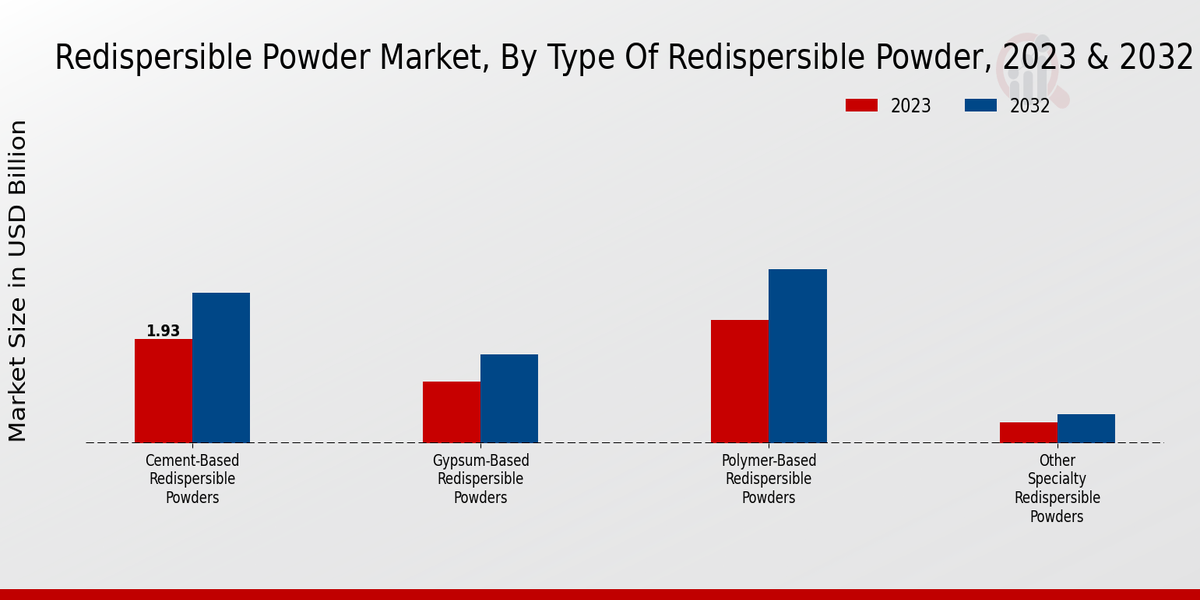 Redispersible Powder Market, By Type Of Redispersible Powder, 2023 & 2032

2023
2032

Market Size in USD Billion

1.93

Cement-Based Redispersible Powders

Gypsum-Based Redispersible Powders

Polymer-Based Redispersible Powders

Other Specialty Redispersible Powders